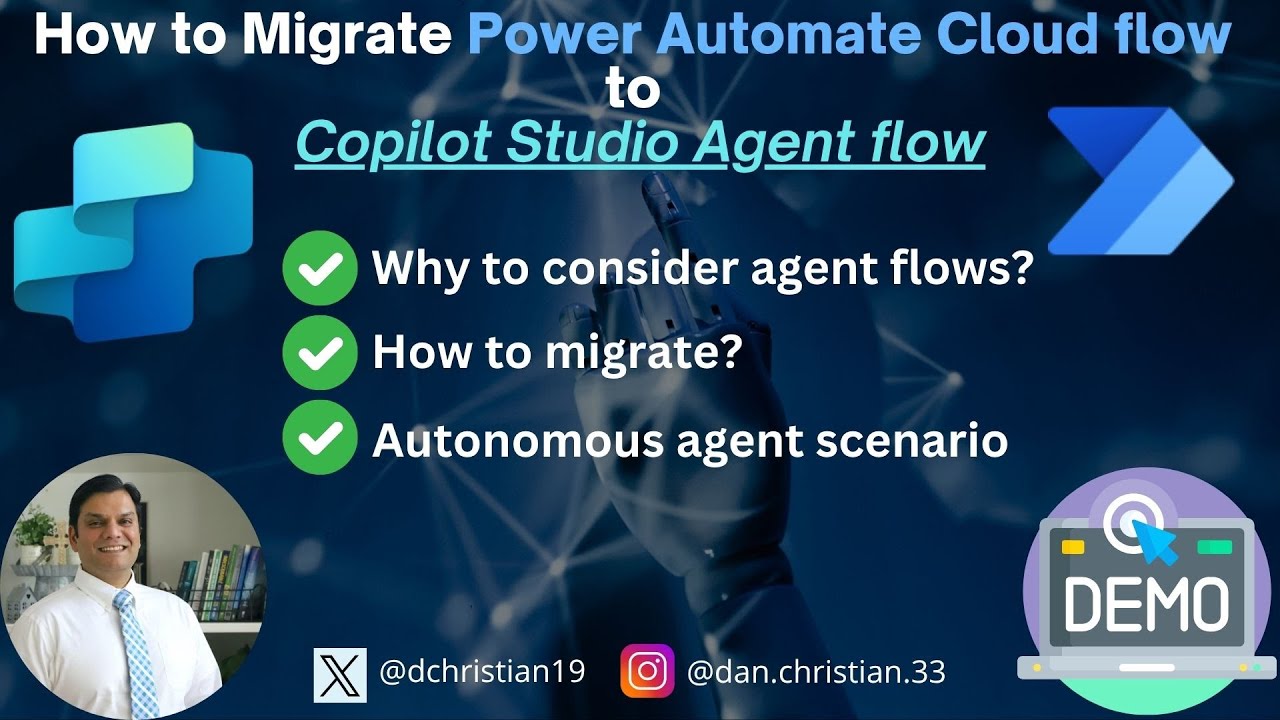 How to Migrate Power Automate Cloud flow to Copilot Studio Agent flow

Why to consider agent flows?

How to migrate?

Autonomous agent scenario

DEMO

@dchristian19

@dan.christian.33